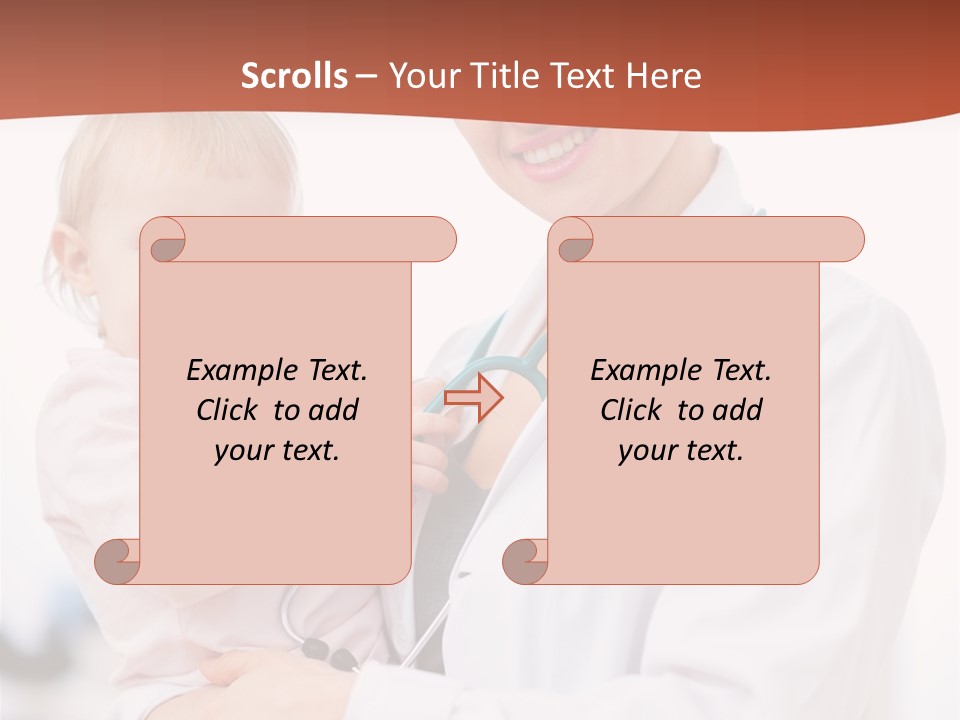 Scrolls – Your Title Text Here

Example Text. Click to add your text.

Example Text. Click to add your text.